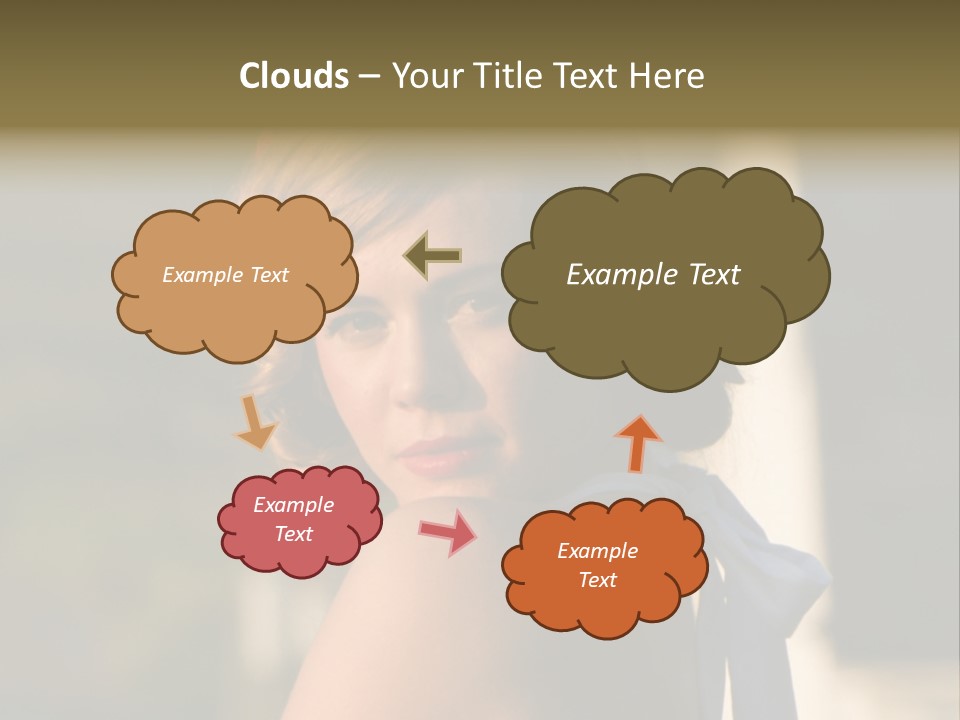 Clouds – Your Title Text Here

Example Text

Example Text

Example Text

Example Text